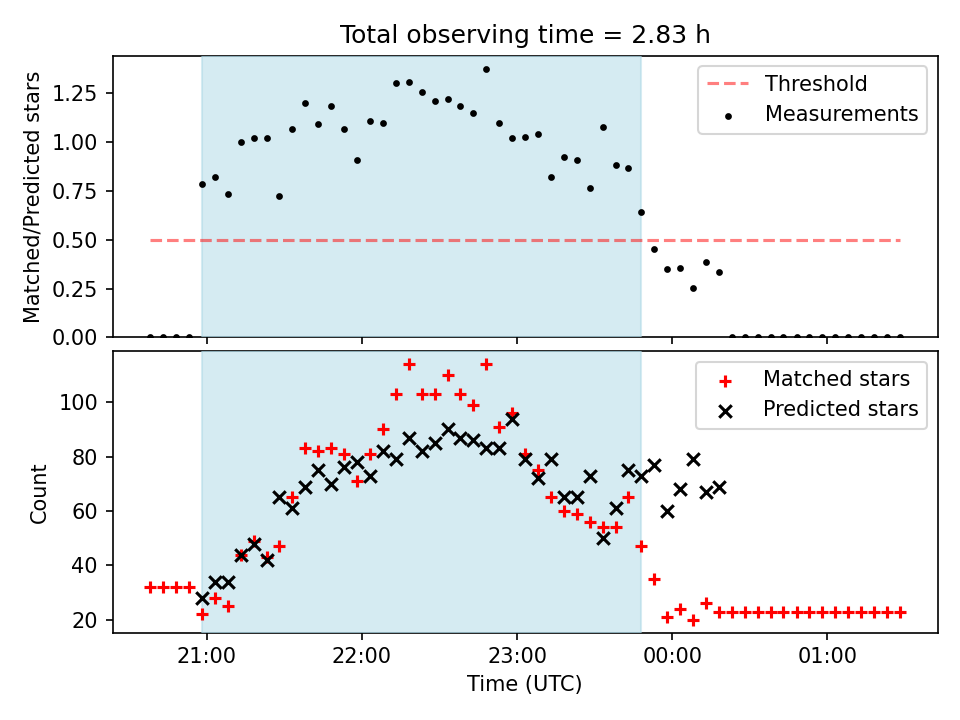 Total observing time = 2.83 h

Matched/Predicted stars

1.25
1.00
0.75
0.50
0.25
0.00

Threshold
Measurements

Count

100
80
60
40
20

Matched stars
Predicted stars

21:00
22:00
23:00
00:00
01:00

Time (UTC)